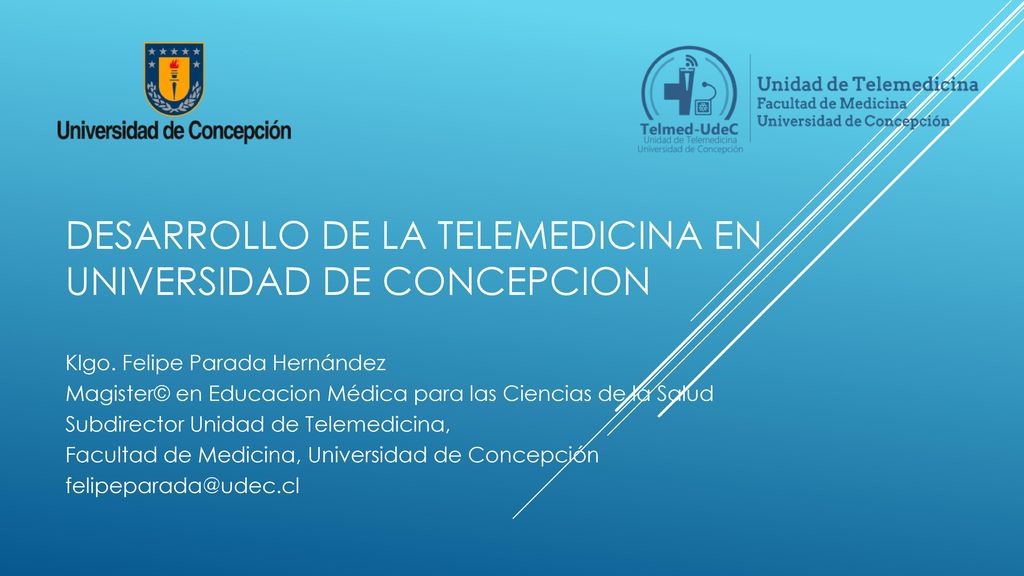 Universidad de Concepción

Telmed-UdeC
Unidad de Telemedicina
Universidad de Concepción

Unidad de Telemedicina
Facultad de Medicina
Universidad de Concepción

DESARROLLO DE LA TELEMEDICINA EN UNIVERSIDAD DE CONCEPCION

Klgo. Felipe Parada Hernández
Magister© en Educacion Médica para las Ciencias de la Salud
Subdirector Unidad de Telemedicina,
Facultad de Medicina, Universidad de Concepción
felipeparada@udec.cl